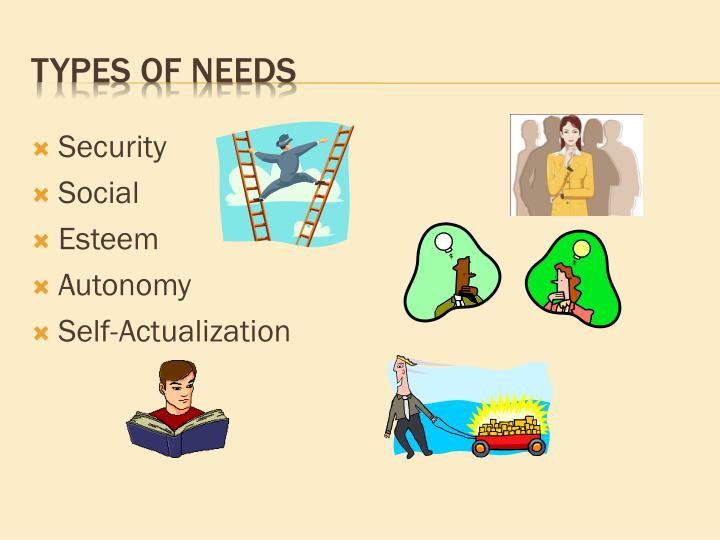 TYPES OF NEEDS

Security
Social
Esteem
Autonomy
Self-Actualization